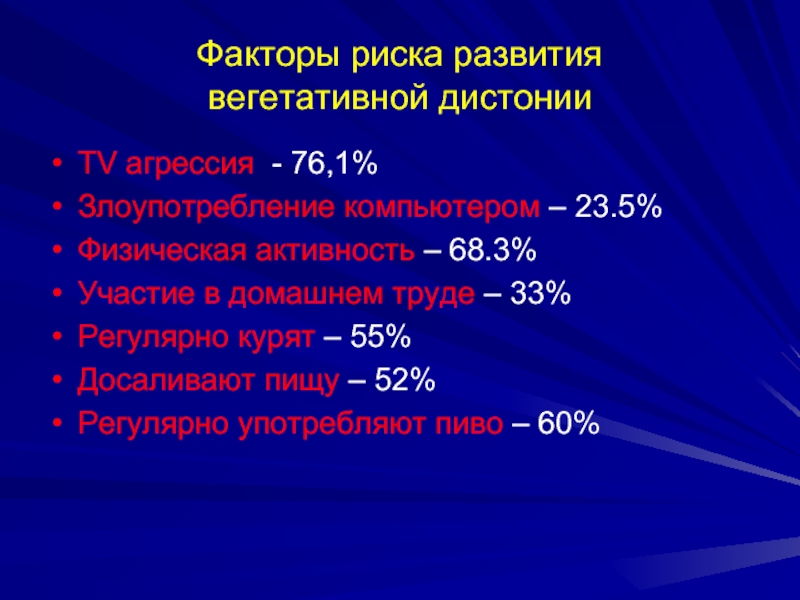 Факторы риска развития вегетативной дистонии

• TV агрессия - 76,1%
• Злоупотребление компьютером – 23.5%
• Физическая активность – 68.3%
• Участие в домашнем труде – 33%
• Регулярно курят – 55%
• Досаливают пищу – 52%
• Регулярно употребляют пиво – 60%